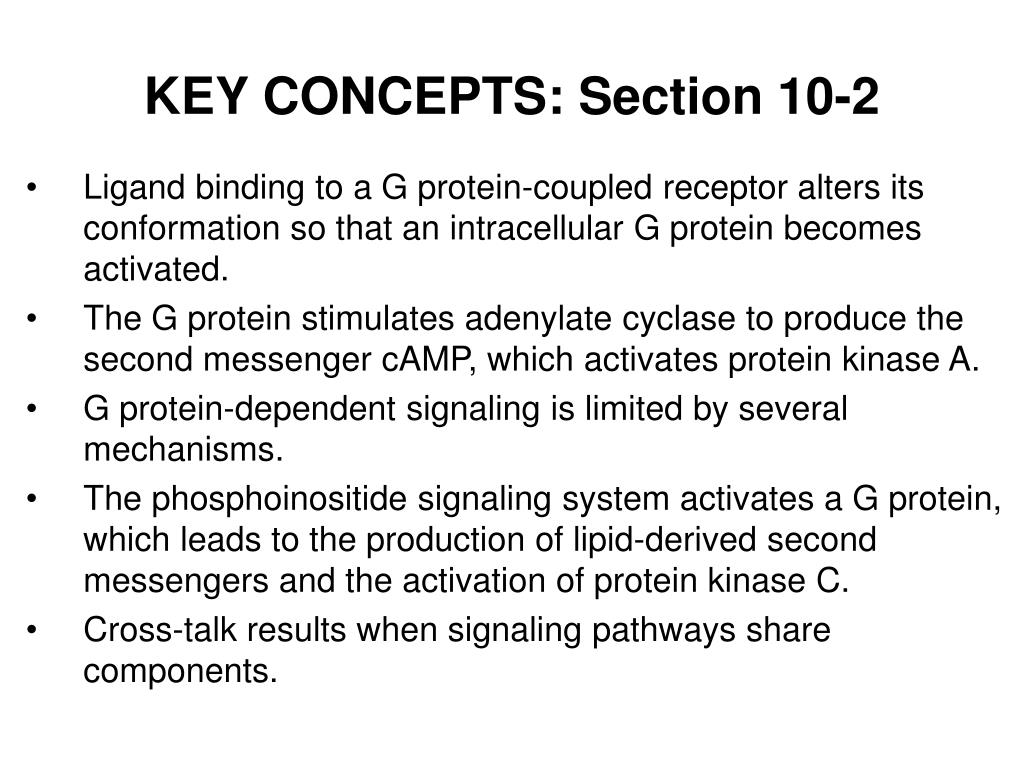 KEY CONCEPTS: Section 10-2

• Ligand binding to a G protein-coupled receptor alters its conformation so that an intracellular G protein becomes activated.
• The G protein stimulates adenylate cyclase to produce the second messenger cAMP, which activates protein kinase A.
• G protein-dependent signaling is limited by several mechanisms.
• The phosphoinositide signaling system activates a G protein, which leads to the production of lipid-derived second messengers and the activation of protein kinase C.
• Cross-talk results when signaling pathways share components.